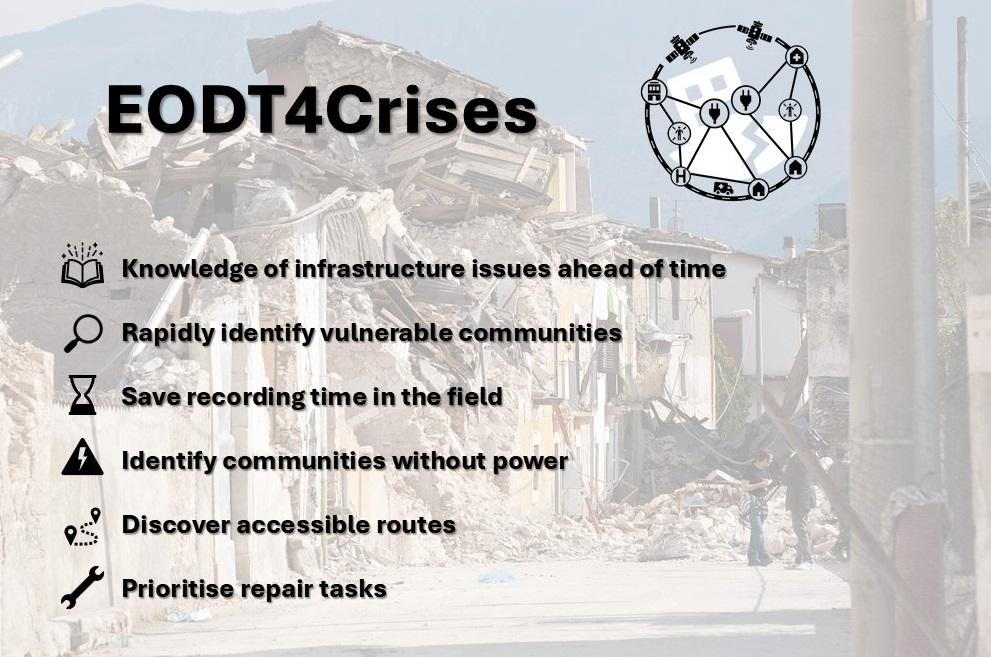 EODT4Crises

Knowledge of infrastructure issues ahead of time

Rapidly identify vulnerable communities

Save recording time in the field

Identify communities without power

Discover accessible routes

Prioritise repair tasks